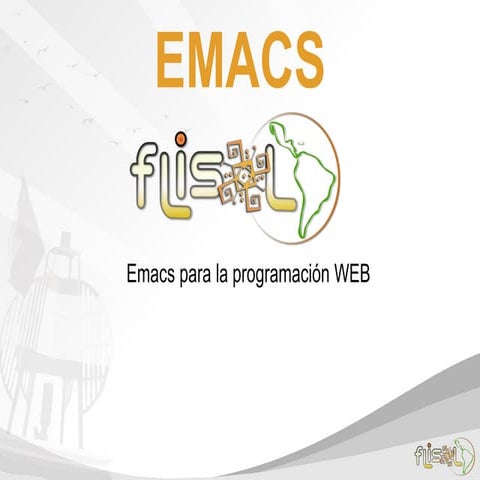 EMACS

flisol

Emacs para la programación WEB

flisol